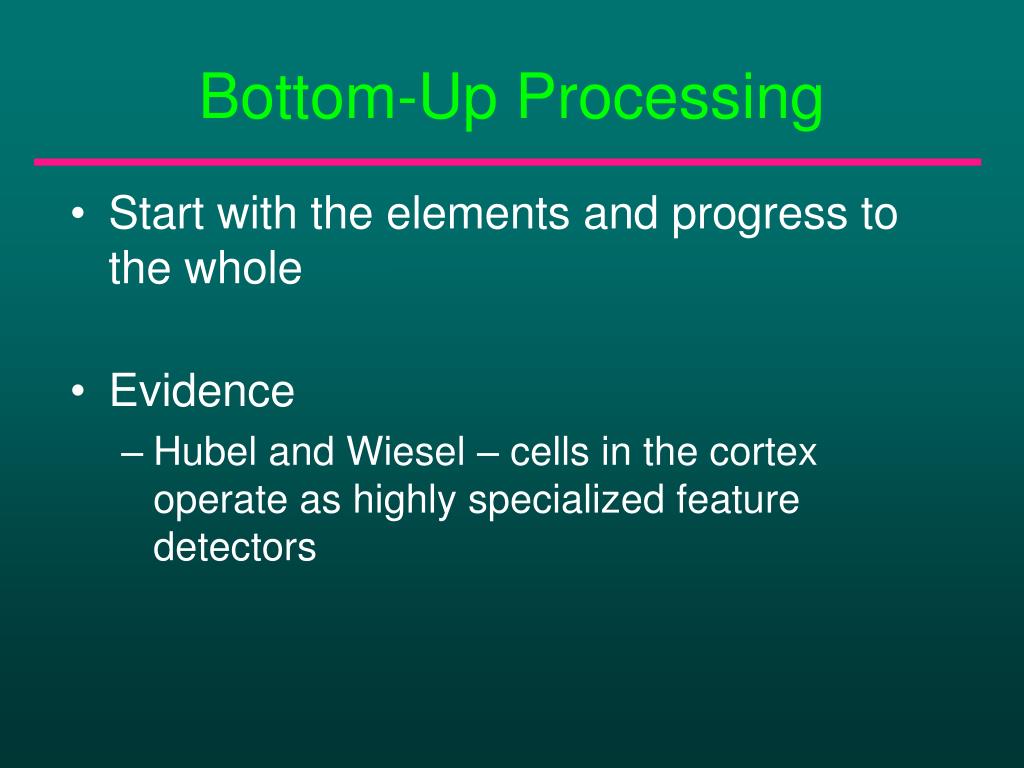 Bottom-Up Processing

• Start with the elements and progress to the whole

• Evidence
– Hubel and Wiesel – cells in the cortex operate as highly specialized feature detectors